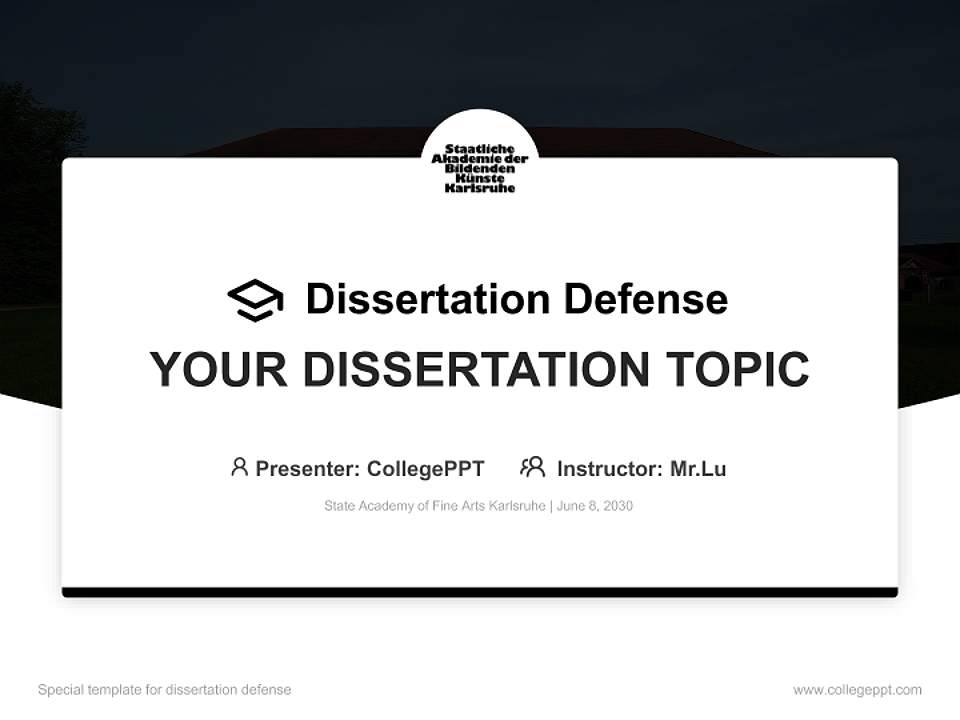 Staatliche Akademie der Bildenden Künste Karlsruhe

Dissertation Defense

YOUR DISSERTATION TOPIC

Presenter: CollegePPT Instructor: Mr.Lu

State Academy of Fine Arts Karlsruhe | June 8, 2030

Special template for dissertation defense

www.collegeppt.com